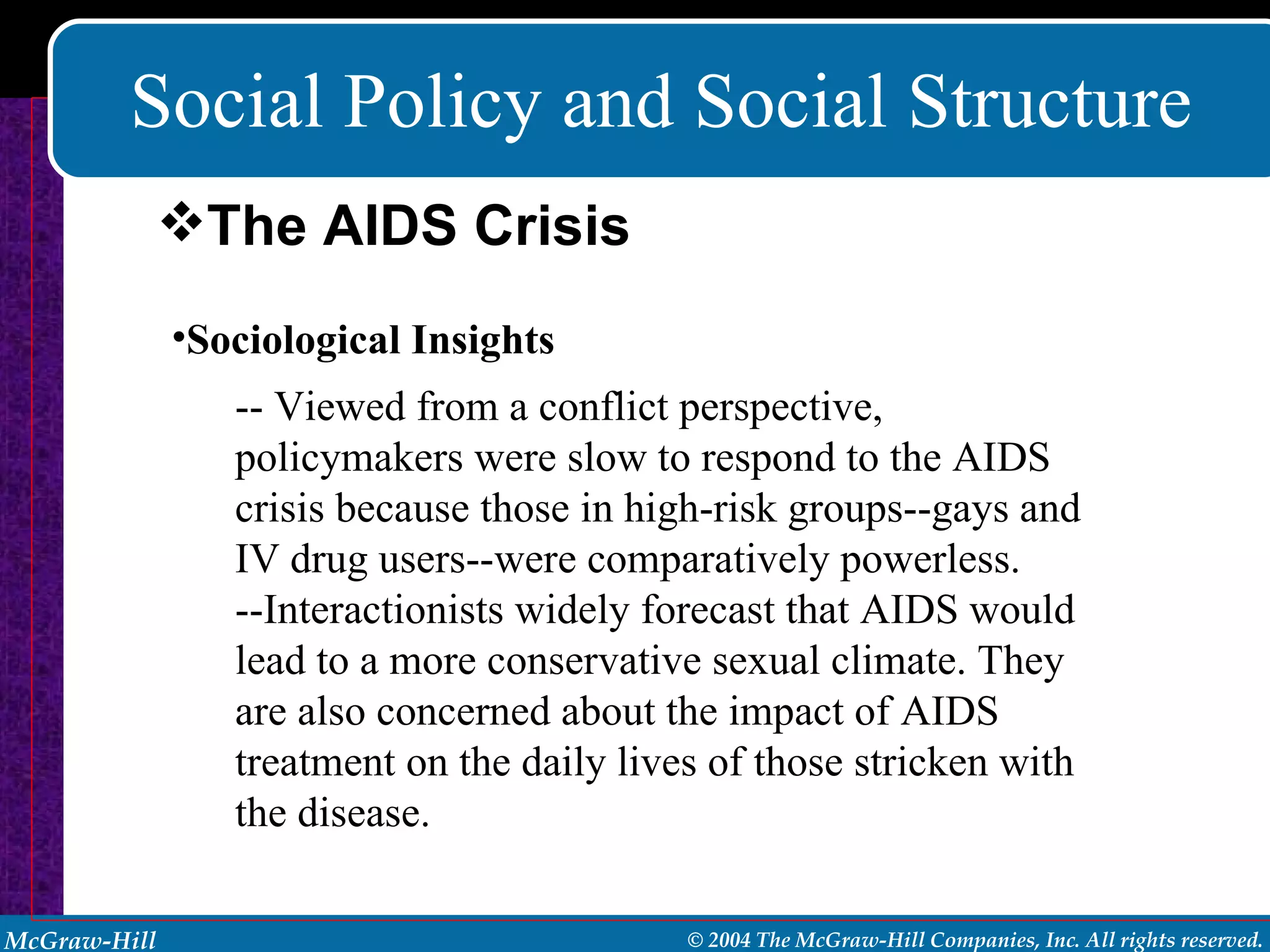 Social Policy and Social Structure

❖The AIDS Crisis

•Sociological Insights

-- Viewed from a conflict perspective, policymakers were slow to respond to the AIDS crisis because those in high-risk groups--gays and IV drug users--were comparatively powerless.
--Interactionists widely forecast that AIDS would lead to a more conservative sexual climate. They are also concerned about the impact of AIDS treatment on the daily lives of those stricken with the disease.

McGraw-Hill

© 2004 The McGraw-Hill Companies, Inc. All rights reserved.